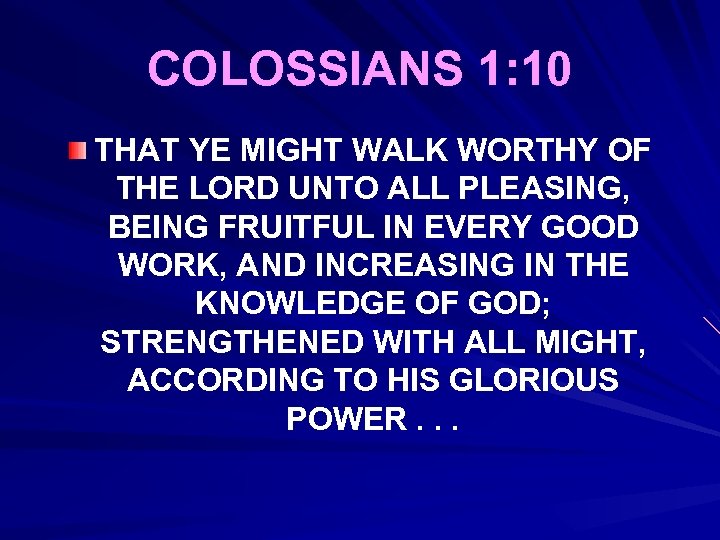 COLOSSIANS 1:10

THAT YE MIGHT WALK WORTHY OF THE LORD UNTO ALL PLEASING, BEING FRUITFUL IN EVERY GOOD WORK, AND INCREASING IN THE KNOWLEDGE OF GOD; STRENGTHENED WITH ALL MIGHT, ACCORDING TO HIS GLORIOUS POWER . . .